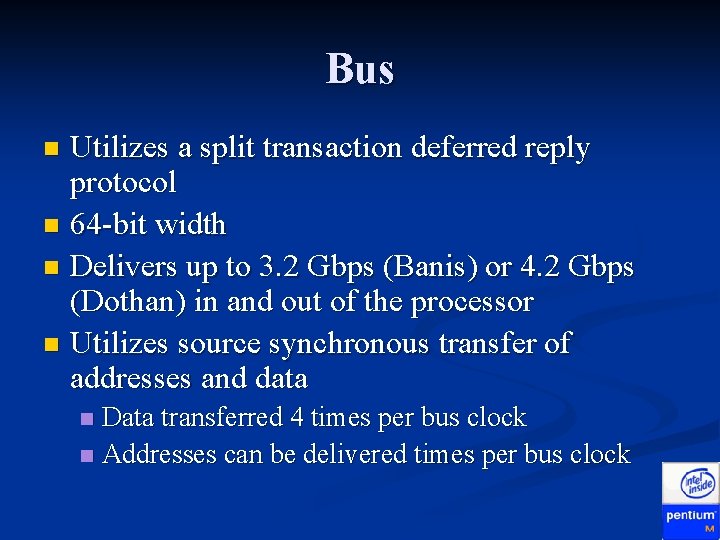 Bus

Utilizes a split transaction deferred reply protocol

64-bit width

Delivers up to 3.2 Gbps (Banis) or 4.2 Gbps (Dothan) in and out of the processor

Utilizes source synchronous transfer of addresses and data

Data transferred 4 times per bus clock

Addresses can be delivered times per bus clock

intel inside

pentium M